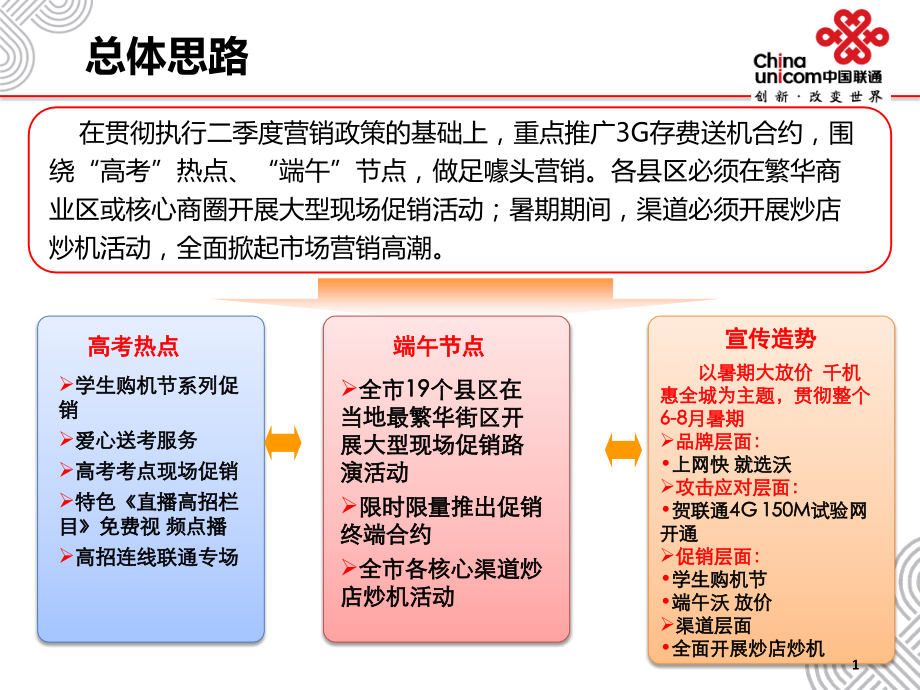 总体思路

China unicom中国联通
创新·改变世界

在贯彻执行二季度营销政策的基础上，重点推广3G存费送机合约，围绕“高考”热点、“端午”节点，做足噱头营销。各县区必须在繁华商业区或核心商圈开展大型现场促销活动；暑期期间，渠道必须开展炒店炒机活动，全面掀起市场营销高潮。

高考热点
➢学生购机节系列促销
➢爱心送考服务
➢高考考点现场促销
➢特色《直播高招栏目》免费视 频点播
➢高招连线联通专场

端午节点
➢全市19个县区在当地最繁华街区开展大型现场促销路演活动
➢限时限量推出促销终端合约
➢全市各核心渠道炒店炒机活动

宣传造势
以暑期大放价 千机惠全城为主题，贯彻整个6-8月暑期
➢品牌层面：
•上网快 就选沃
➢攻击应对层面：
•贺联通4G 150M试验网开通
➢促销层面：
•学生购机节
•端午沃 放价
➢渠道层面
•全面开展炒店炒机

1